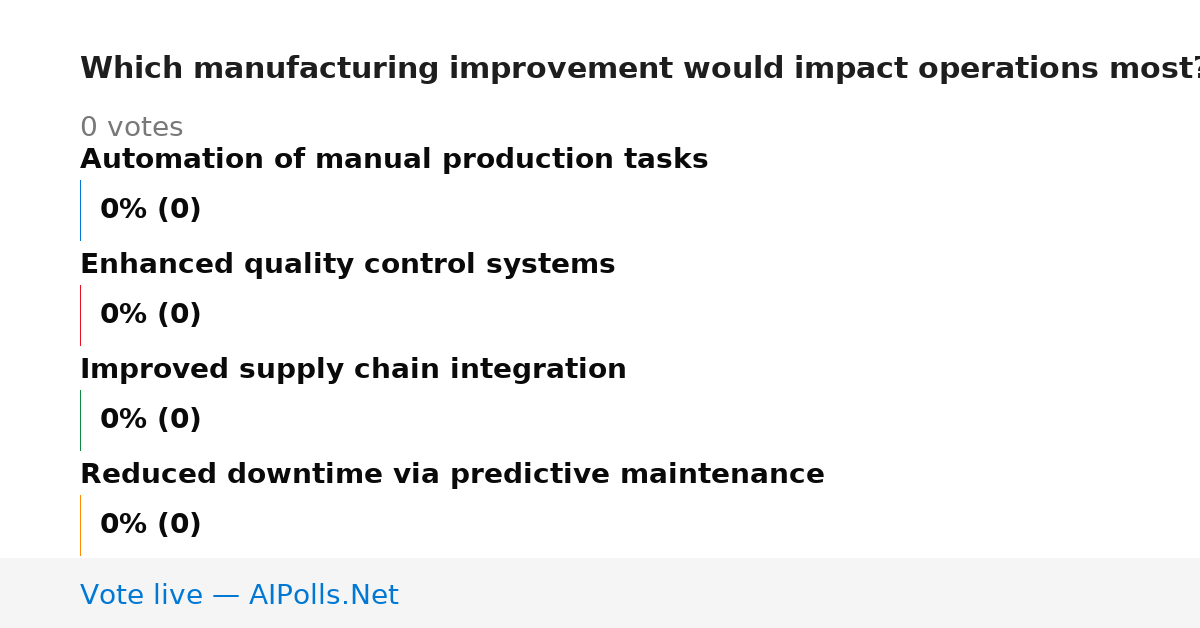 Which manufacturing improvement would impact operations most?

0 votes

Automation of manual production tasks

0% (0)

Enhanced quality control systems

0% (0)

Improved supply chain integration

0% (0)

Reduced downtime via predictive maintenance

0% (0)

Vote live — AIPolls.Net